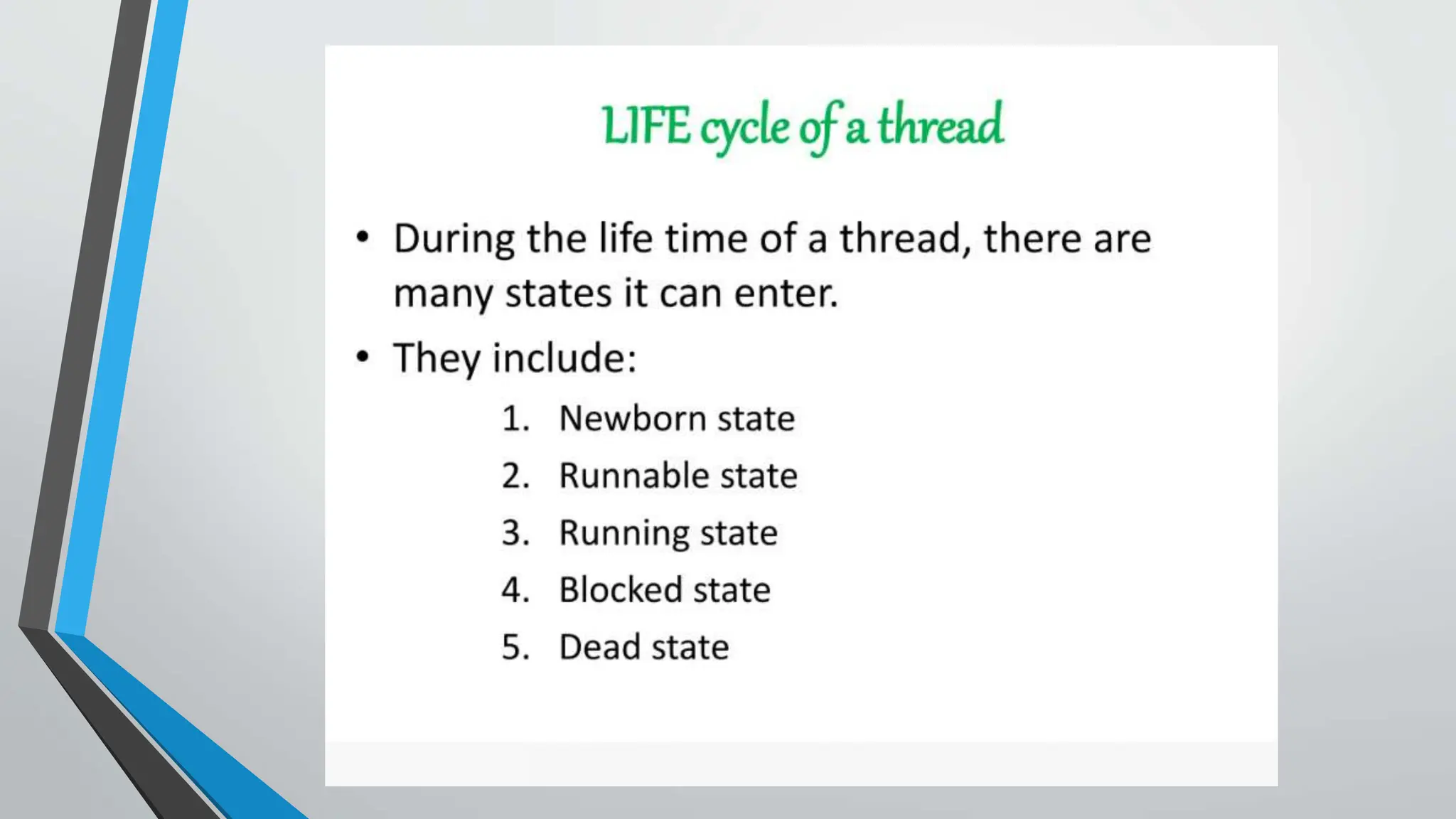 LIFE cycle of a thread

• During the life time of a thread, there are many states it can enter.
• They include:
1. Newborn state
2. Runnable state
3. Running state
4. Blocked state
5. Dead state